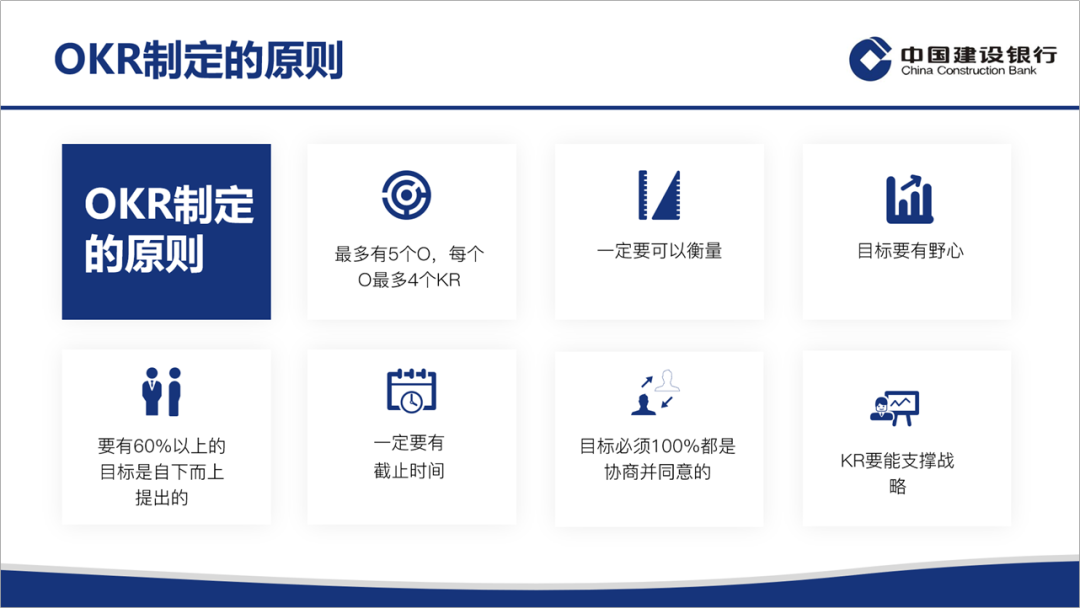 OKR制定的原则

中国建设银行
China Construction Bank

OKR制定的原则

最多有5个O，每个O最多4个KR

一定要可以衡量

目标要有野心

要有60%以上的目标是自下而上提出的

一定要有截止时间

目标必须100%都是协商并同意的

KR要能支撑战略